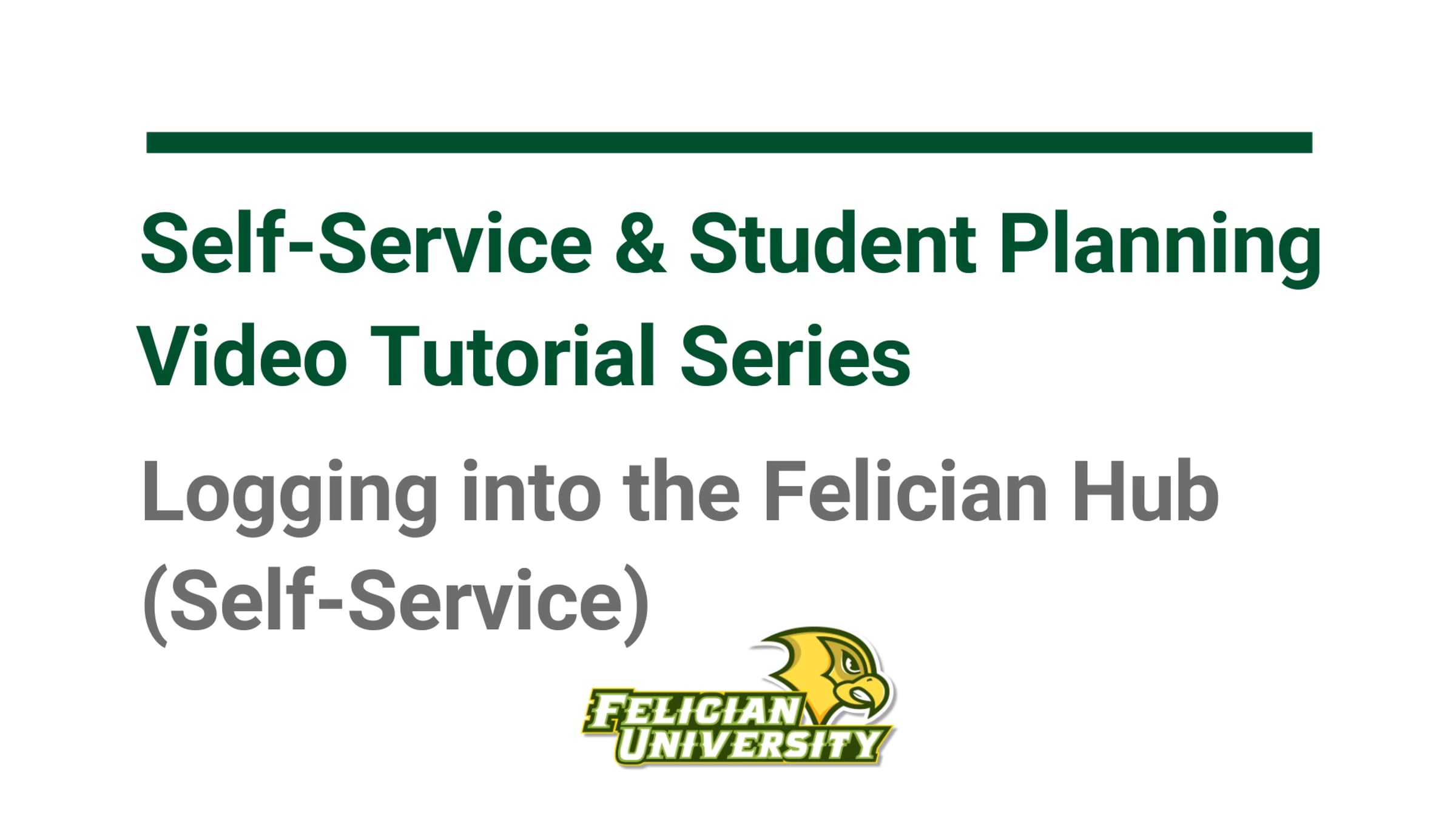 Self-Service & Student Planning Video Tutorial Series

Logging into the Felician Hub (Self-Service)

FELICIAN UNIVERSITY